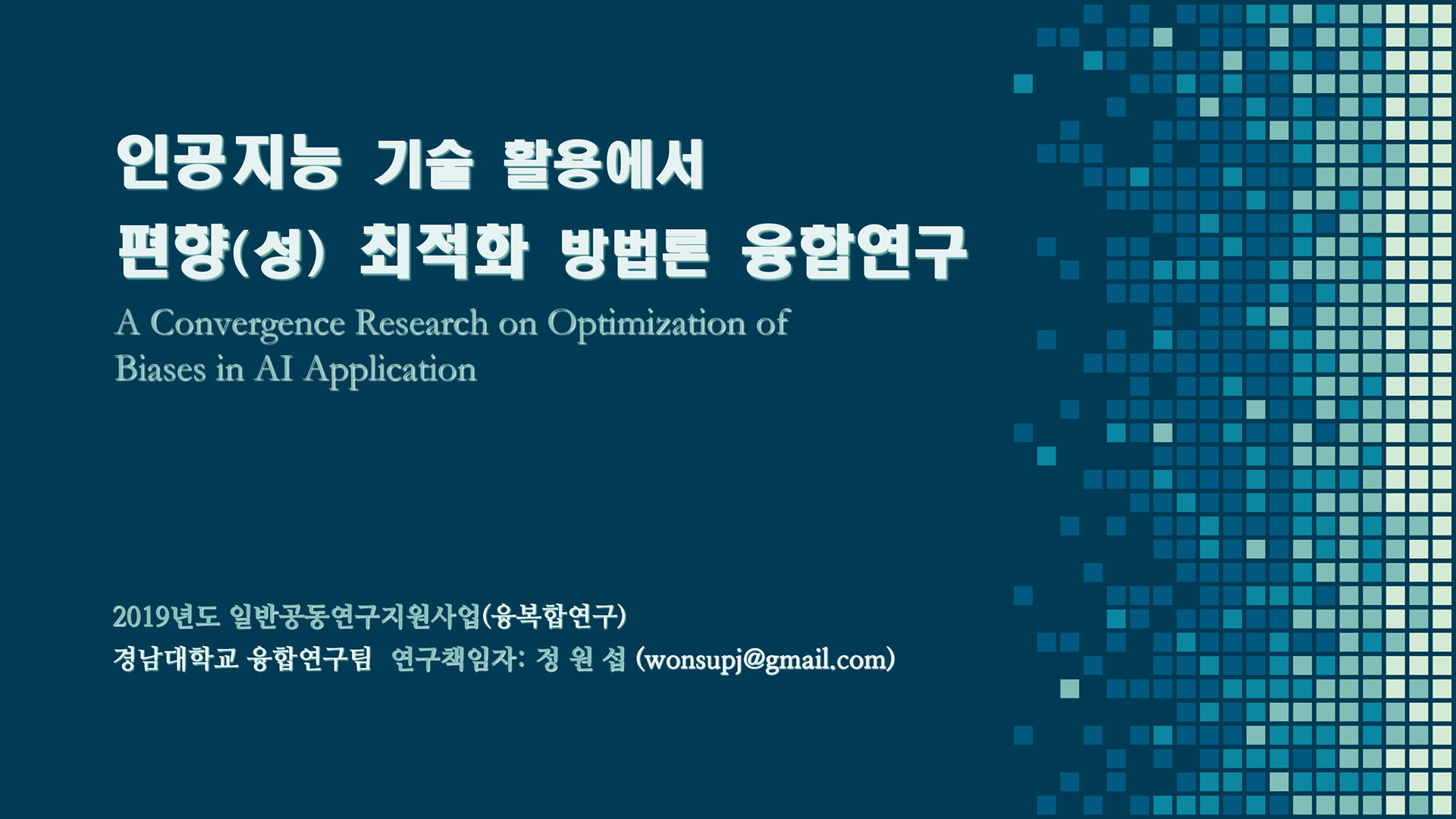 인공지능 기술 활용에서
편향(성) 최적화 방법론 융합연구

A Convergence Research on Optimization of Biases in AI Application

2019년도 일반공동연구지원사업(융복합연구)
경남대학교 융합연구팀 연구책임자: 정 원 섭 (wonsupj@gmail.com)